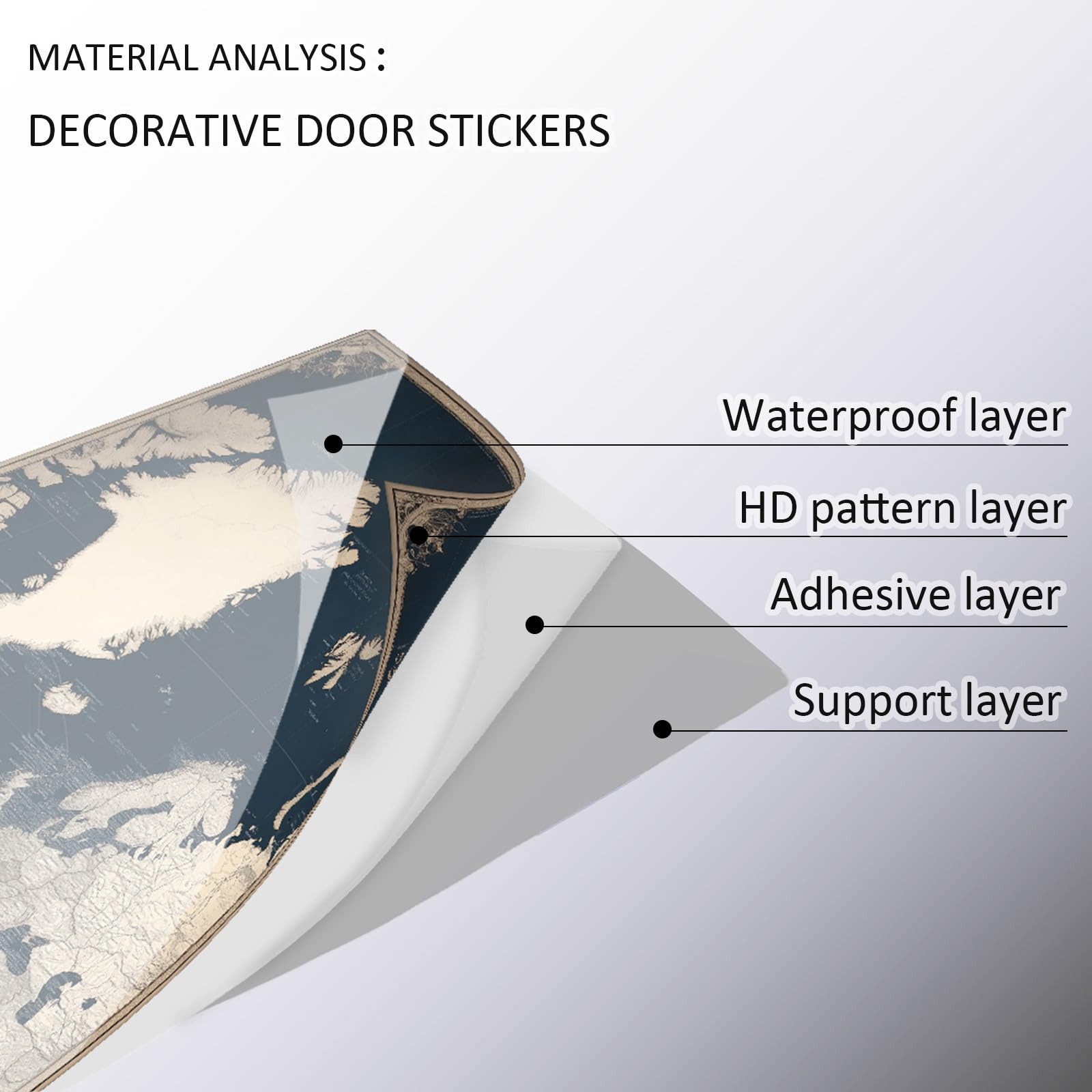 MATERIAL ANALYSIS :

DECORATIVE DOOR STICKERS

Waterproof layer

HD pattern layer

Adhesive layer

Support layer